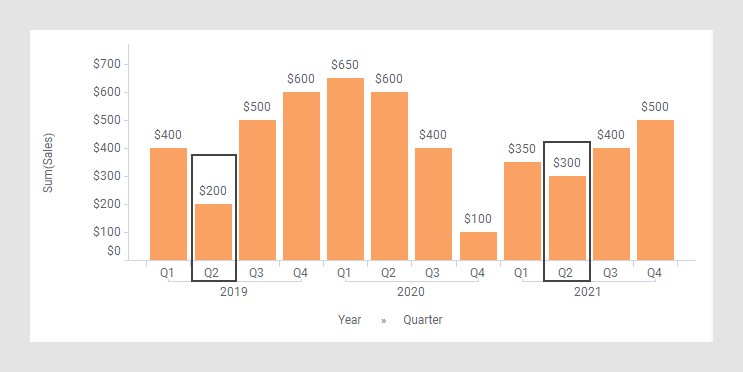 Sum(Sales)

$700
$600
$500
$400
$300
$200
$100
$0

$400
$200
$500
$600
$650
$600
$400
$100
$350
$300
$400
$500

Q1
Q2
Q3
Q4
Q1
Q2
Q3
Q4
Q1
Q2
Q3
Q4

2019
2020
2021

Year » Quarter